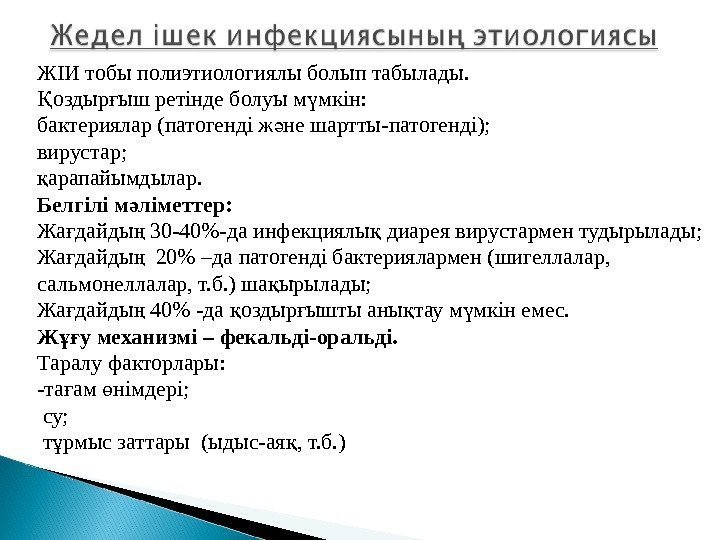 Жедел ішек инфекциясының этиологиясы

ЖІИ тобы полиэтиологиялы болып табылады.
Қоздырғыш ретінде болуы мүмкін:
бактериялар (патогенді және шартты-патогенді);
вирустар;
қарапайымдылар.
Белгілі мәліметтер:
Жағдайдың 30-40%-да инфекциялық диарея вирустармен тудырылады;
Жағдайдың 20% –да патогенді бактериялармен (шигеллалар, сальмонеллалар, т.б.) шақырылады;
Жағдайдың 40% -да қоздырғышты анықтау мүмкін емес.
Жұғу механизмі – фекальді-оральді.
Таралу факторлары:
-тағам өнімдері;
су;
тұрмыс заттары (ыдыс-аяқ, т.б.)